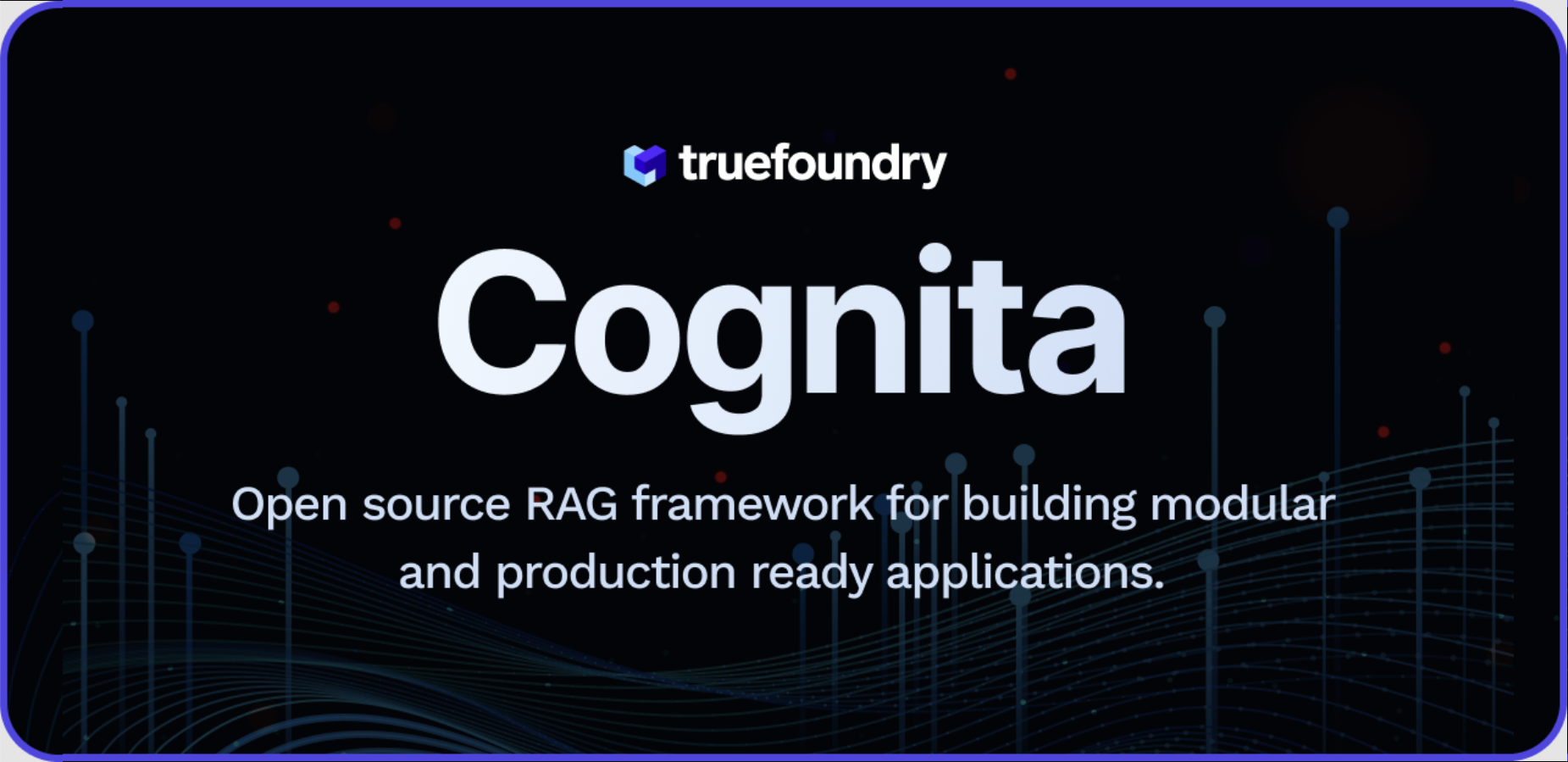 truefoundry

Cognita

Open source RAG framework for building modular and production ready applications.